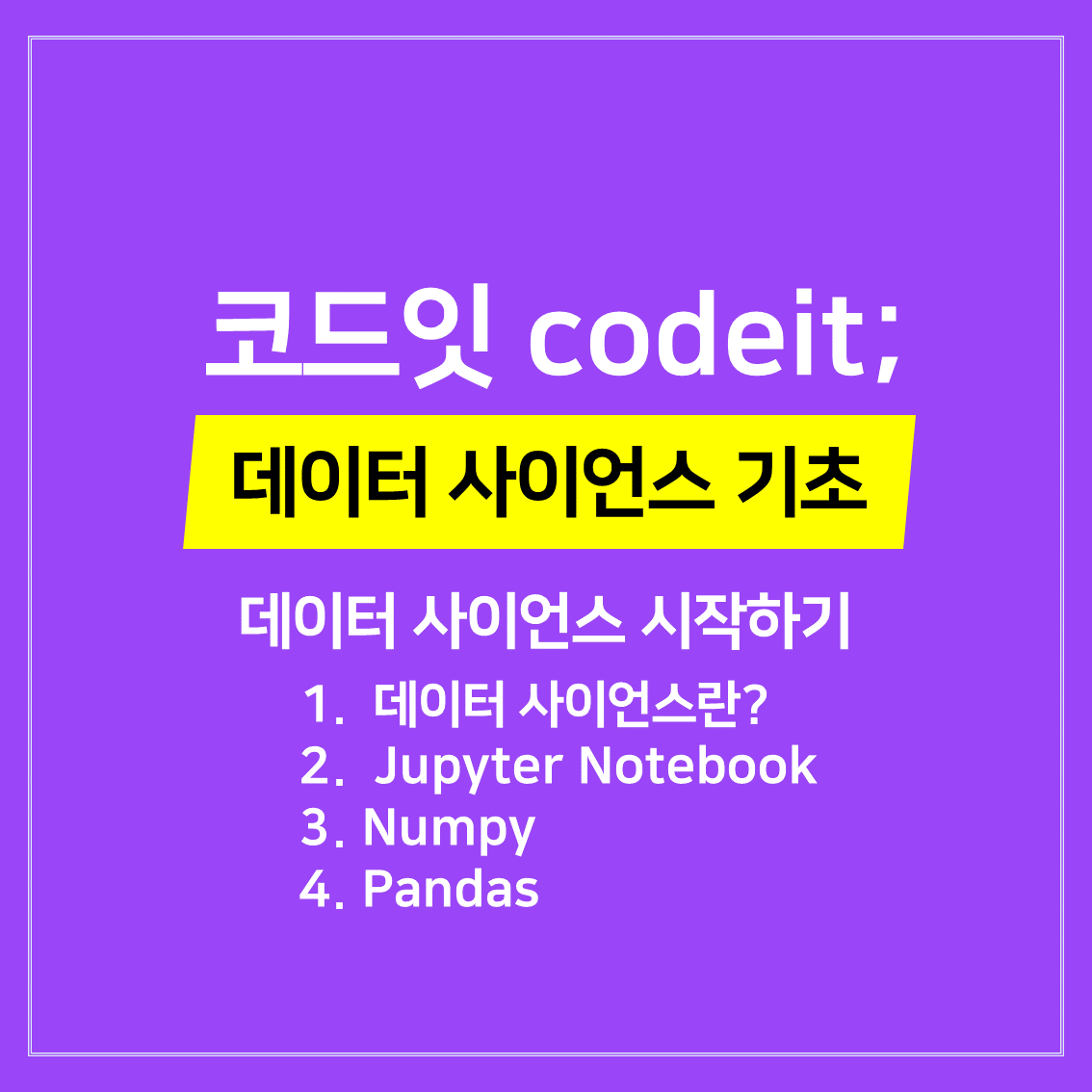 코드잇 codeit;

데이터 사이언스 기초

데이터 사이언스 시작하기

1. 데이터 사이언스란?
2. Jupyter Notebook
3. Numpy
4. Pandas